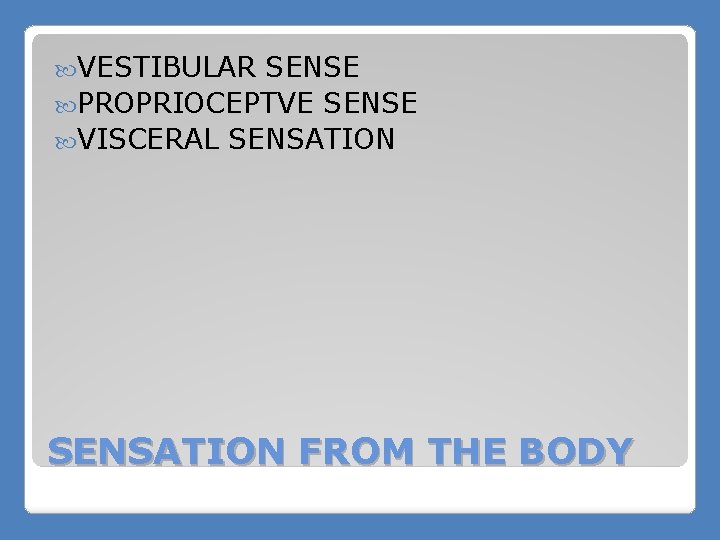 VESTIBULAR SENSE
PROPRIOCEPTVE SENSE
VISCERAL SENSATION

SENSATION FROM THE BODY